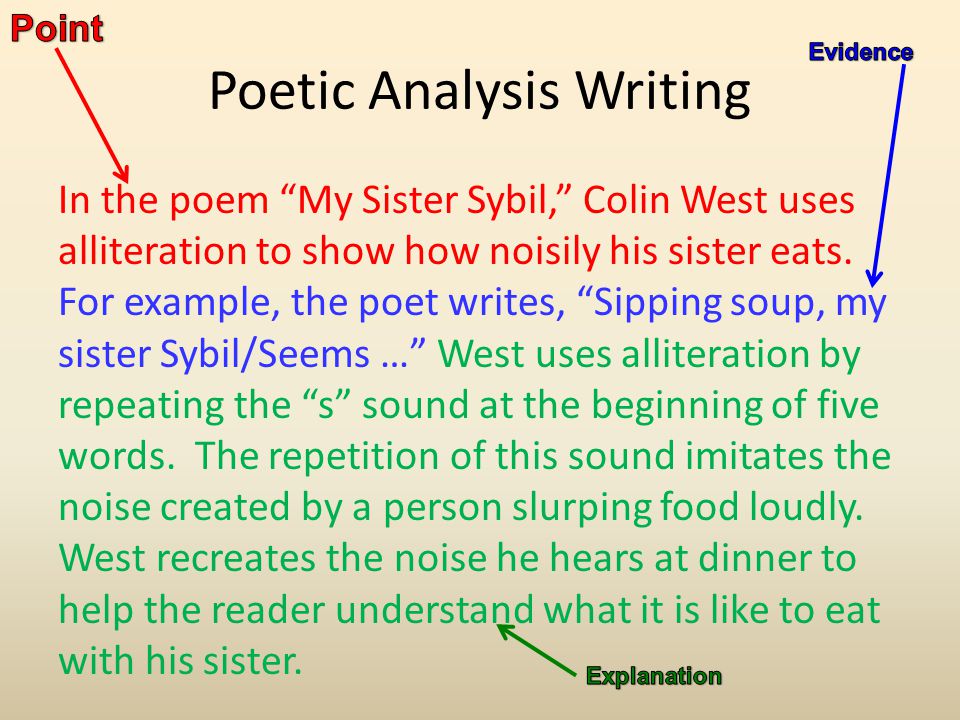 Point

Evidence

Poetic Analysis Writing

In the poem “My Sister Sybil,” Colin West uses alliteration to show how noisily his sister eats. For example, the poet writes, “Sipping soup, my sister Sybil/Seems …” West uses alliteration by repeating the “s” sound at the beginning of five words. The repetition of this sound imitates the noise created by a person slurping food loudly. West recreates the noise he hears at dinner to help the reader understand what it is like to eat with his sister.

Explanation